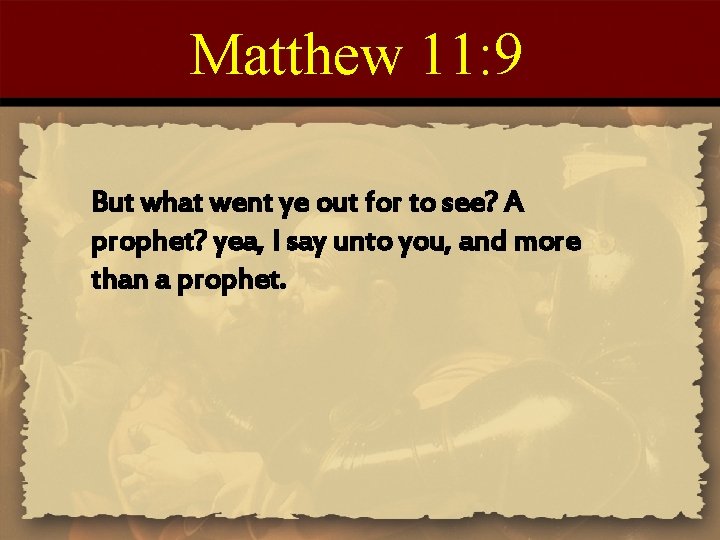 Matthew 11:9

But what went ye out for to see? A prophet? yea, I say unto you, and more than a prophet.